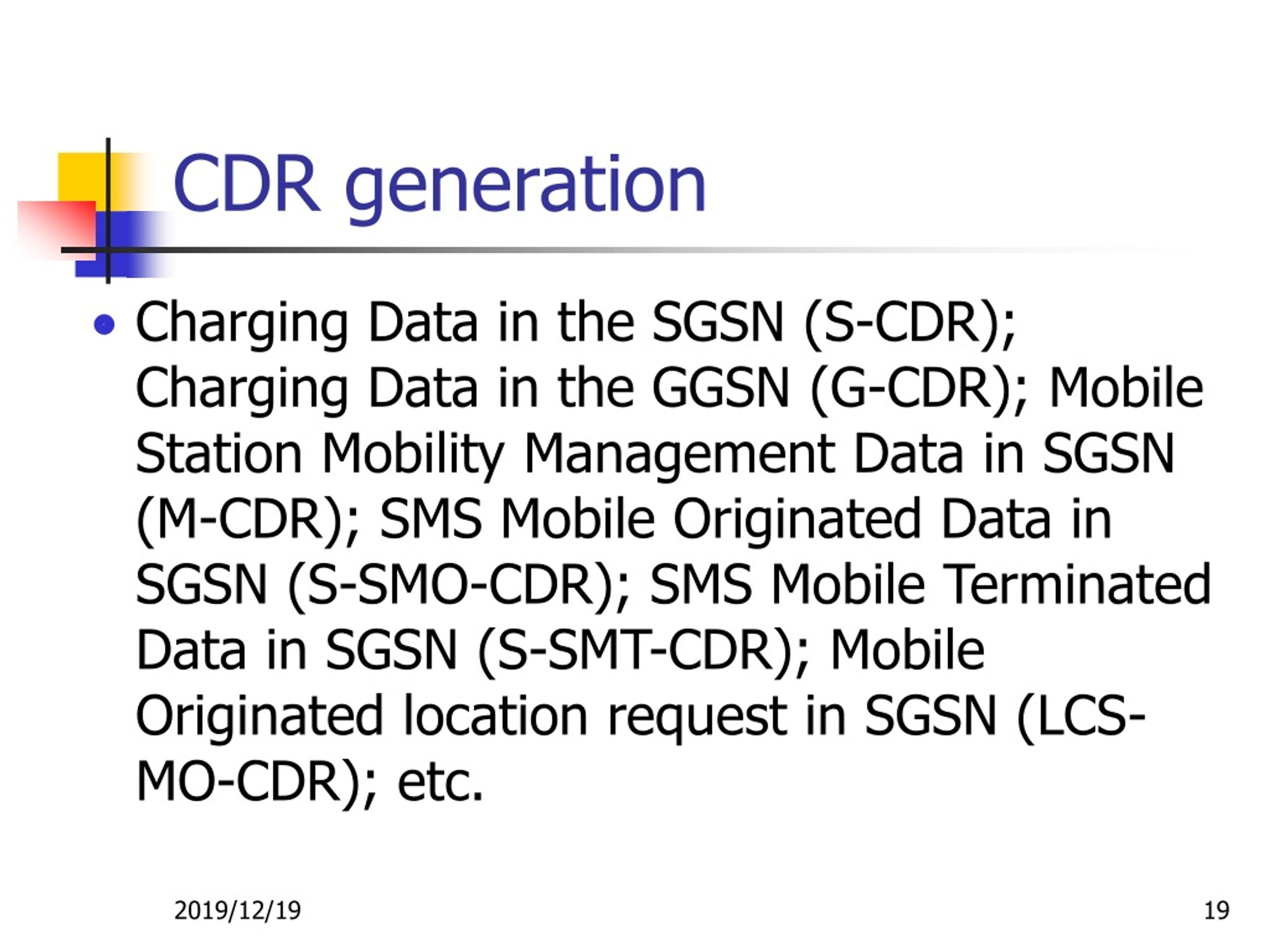 CDR generation

• Charging Data in the SGSN (S-CDR); Charging Data in the GGSN (G-CDR); Mobile Station Mobility Management Data in SGSN (M-CDR); SMS Mobile Originated Data in SGSN (S-SMO-CDR); SMS Mobile Terminated Data in SGSN (S-SMT-CDR); Mobile Originated location request in SGSN (LCS-MO-CDR); etc.

2019/12/19

19